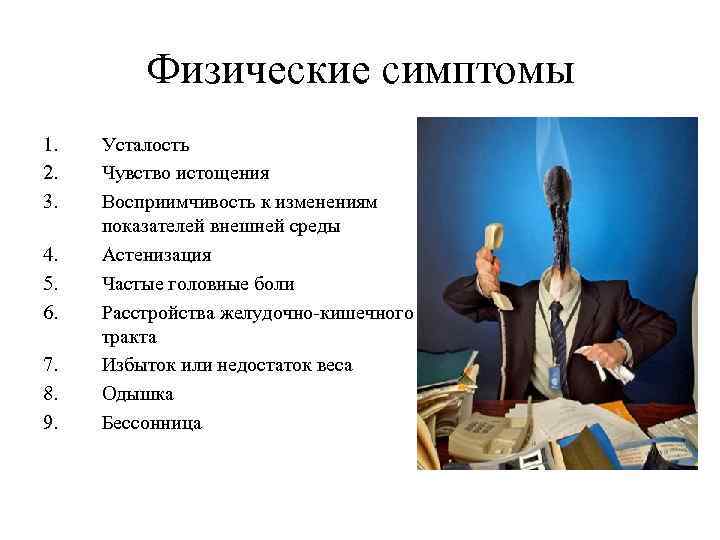 Физические симптомы

1. Усталость
2. Чувство истощения
3. Восприимчивость к изменениям показателей внешней среды
4. Астенизация
5. Частые головные боли
6. Расстройства желудочно-кишечного тракта
7. Избыток или недостаток веса
8. Одышка
9. Бессонница